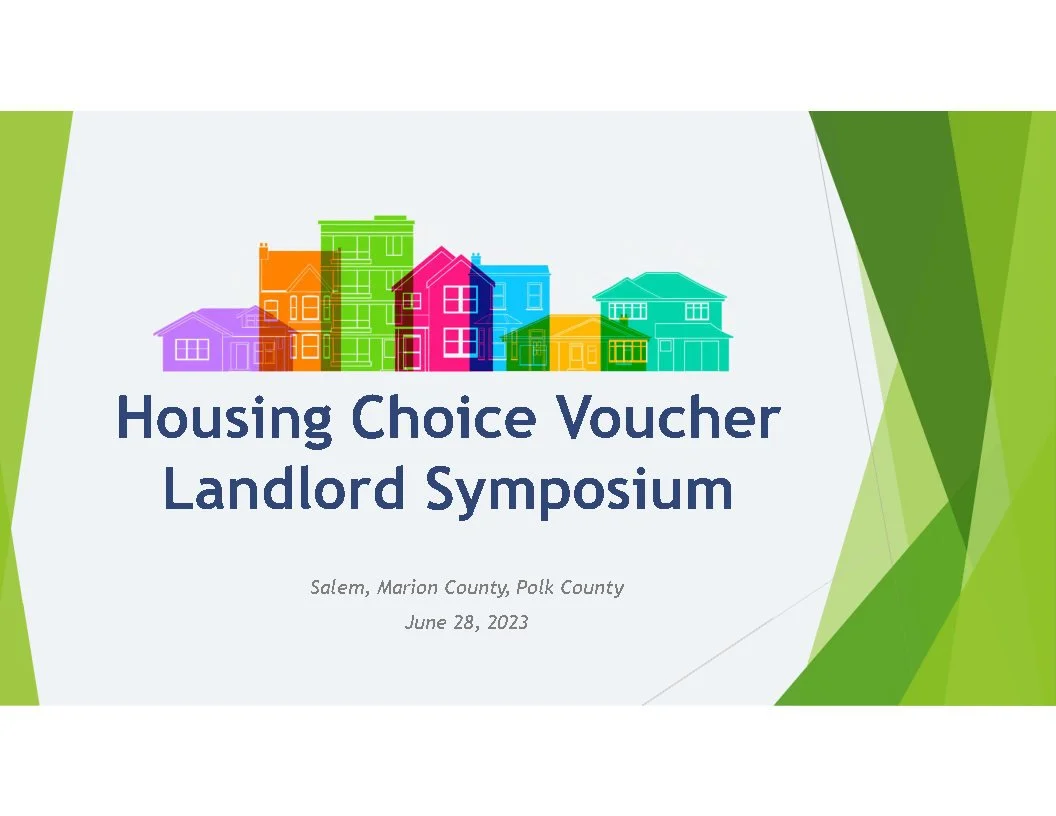 Housing Choice Voucher Landlord Symposium

Salem, Marion County, Polk County

June 28, 2023